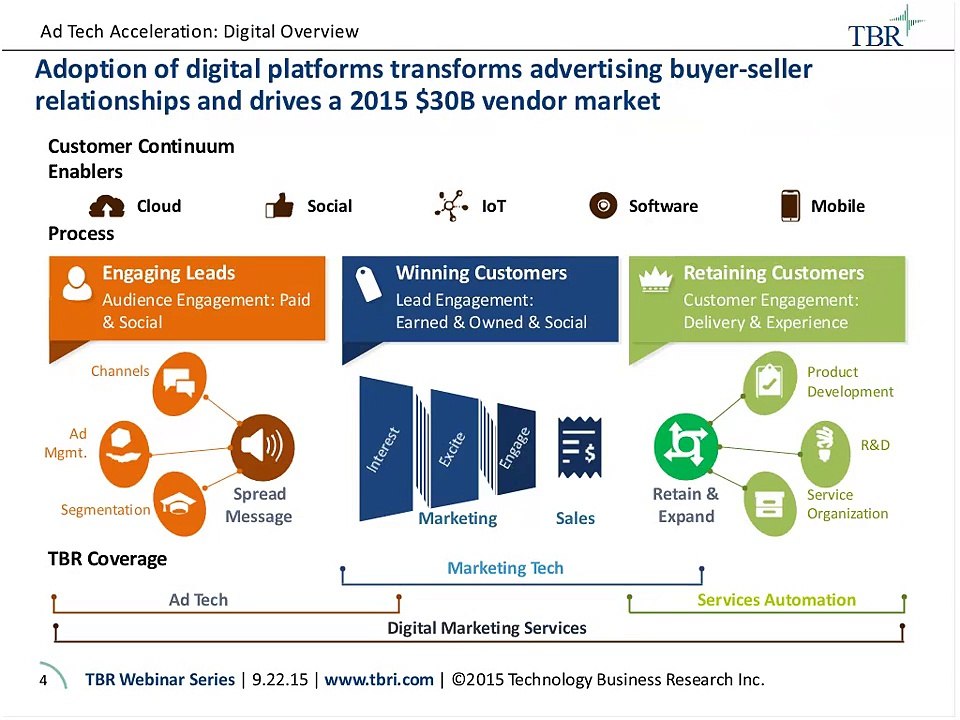 Ad Tech Acceleration: Digital Overview

TBR

Adoption of digital platforms transforms advertising buyer-seller relationships and drives a 2015 $30B vendor market

Customer Continuum

Enablers

Cloud

Social

IoT

Software

Mobile

Process

Engaging Leads
Audience Engagement: Paid & Social

Winning Customers
Lead Engagement: Earned & Owned & Social

Retaining Customers
Customer Engagement: Delivery & Experience

Channels

Ad Mgmt.

Segmentation

Spread Message

Interest

Excite

Engage

Marketing

Sales

Retain & Expand

Product Development

R&D

Service Organization

TBR Coverage

Marketing Tech

Ad Tech

Services Automation

Digital Marketing Services

4

TBR Webinar Series | 9.22.15 | www.tbri.com | ©2015 Technology Business Research Inc.